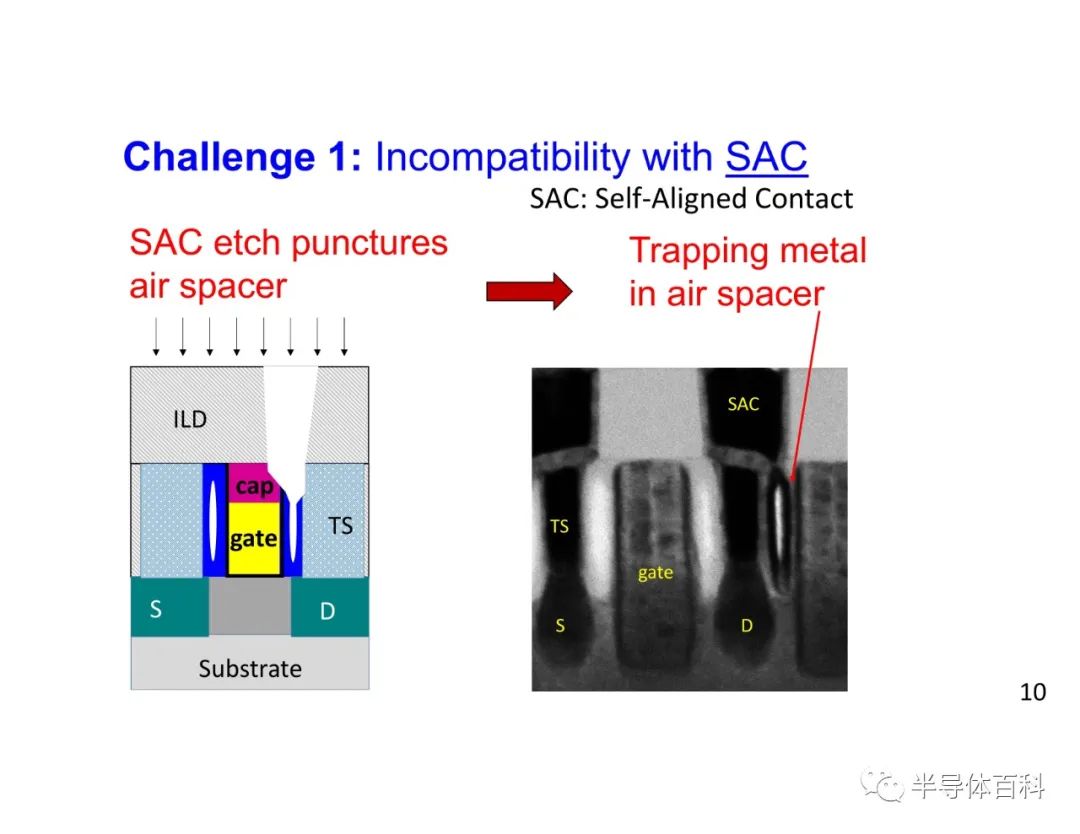 Challenge 1: Incompatibility with SAC

SAC: Self-Aligned Contact

SAC etch punctures air spacer

Trapping metal in air spacer

ILD

cap

gate

TS

S

D

Substrate

SAC

TS

gate

S

D

10

半导体百科